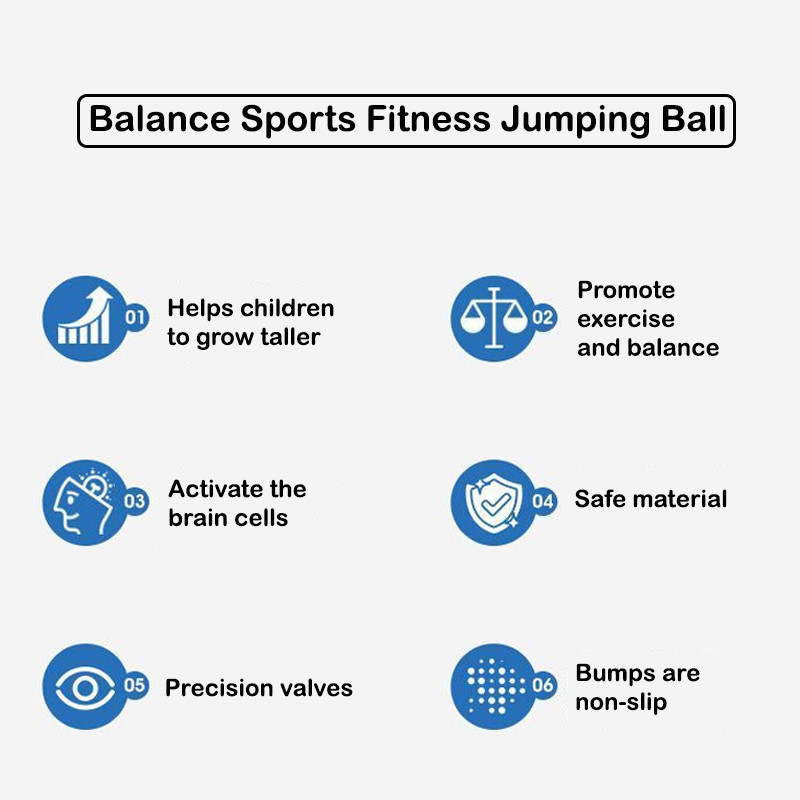 Balance Sports Fitness Jumping Ball

01 Helps children to grow taller

02 Promote exercise and balance

03 Activate the brain cells

04 Safe material

05 Precision valves

06 Bumps are non-slip